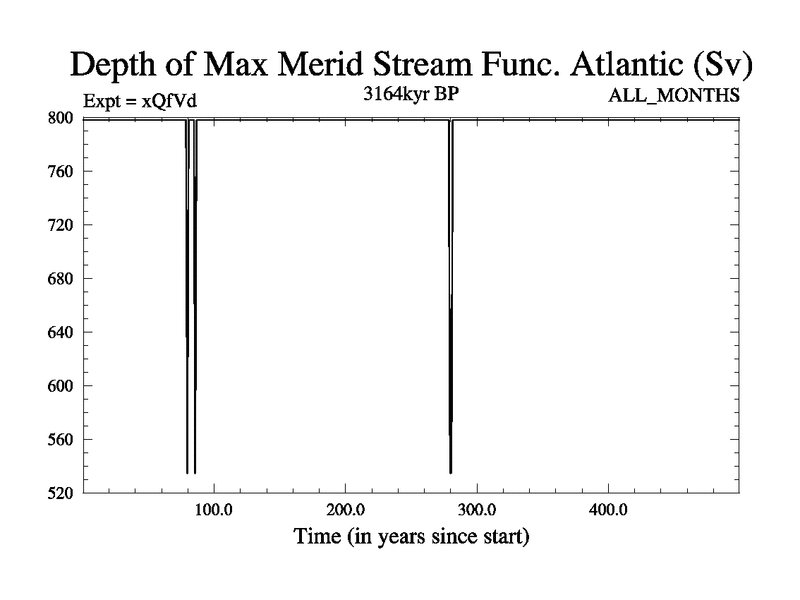 Depth of Max Merid Stream Func. Atlantic (Sv)

Expt = xQfVd
3164kyr BP
ALL_MONTHS

800
760
720
680
640
600
560
520

100.0
200.0
300.0
400.0

Time (in years since start)